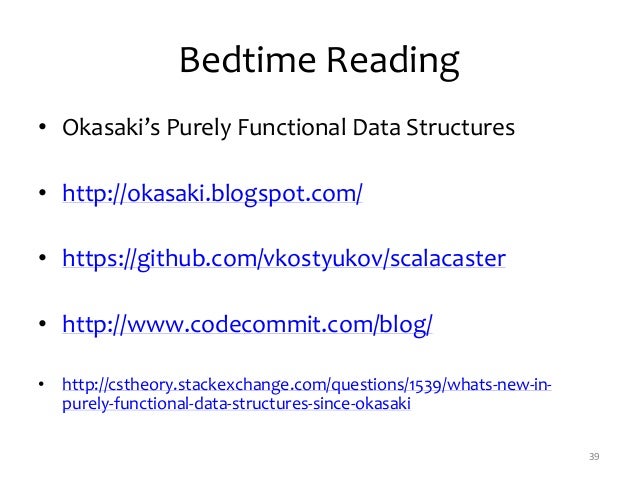 Bedtime Reading

• Okasaki's Purely Functional Data Structures

• http://okasaki.blogspot.com/

• https://github.com/vkostyukov/scalacaster

• http://www.codecommit.com/blog/

• http://cstheory.stackexchange.com/questions/1539/whats-new-in-purely-functional-data-structures-since-okasaki

39